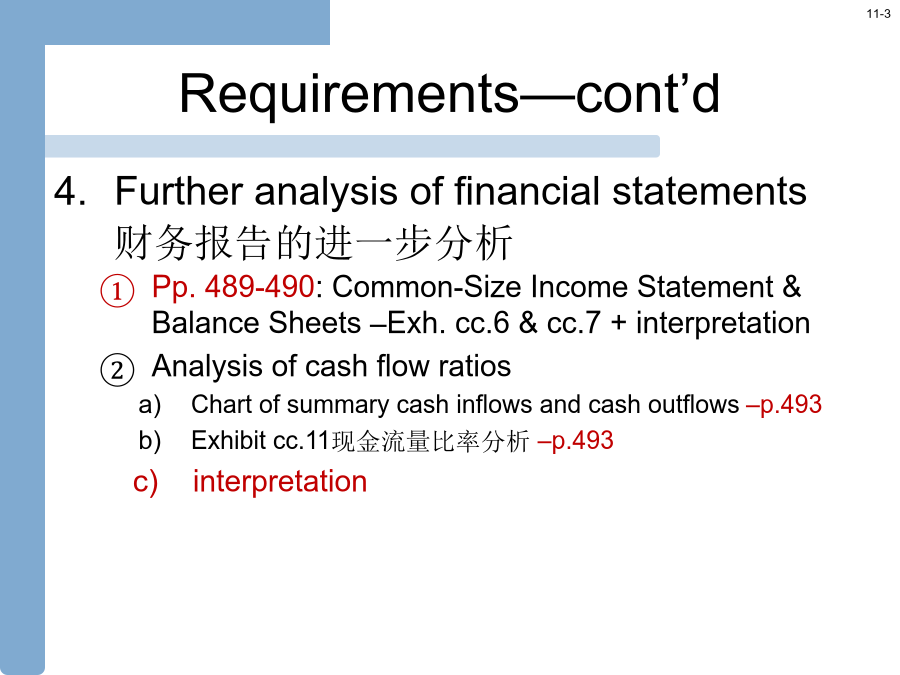 11-3

Requirements—cont’d

4. Further analysis of financial statements
财务报告的进一步分析

① Pp. 489-490: Common-Size Income Statement & Balance Sheets –Exh. cc.6 & cc.7 + interpretation

② Analysis of cash flow ratios

a) Chart of summary cash inflows and cash outflows –p.493

b) Exhibit cc.11现金流量比率分析 –p.493

c) interpretation